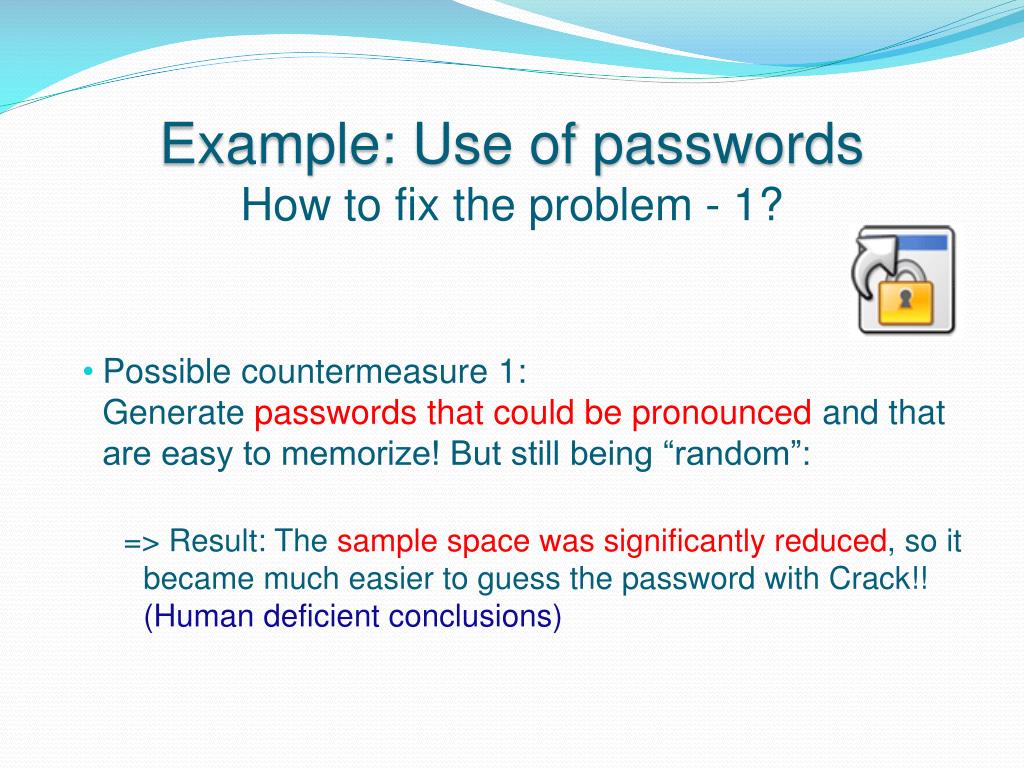 Example: Use of passwords
How to fix the problem - 1?

• Possible countermeasure 1:
Generate passwords that could be pronounced and that are easy to memorize! But still being “random”:

=> Result: The sample space was significantly reduced, so it became much easier to guess the password with Crack!! (Human deficient conclusions)